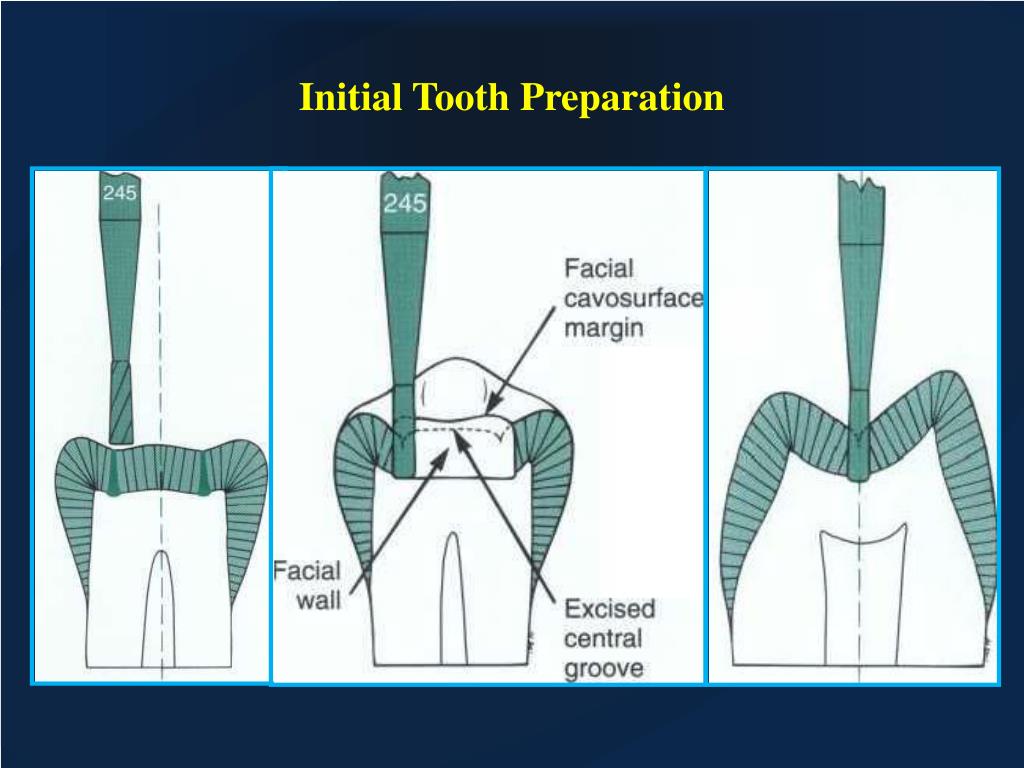 Initial Tooth Preparation

245

245

Facial cavosurface margin

Facial wall

Excised central groove